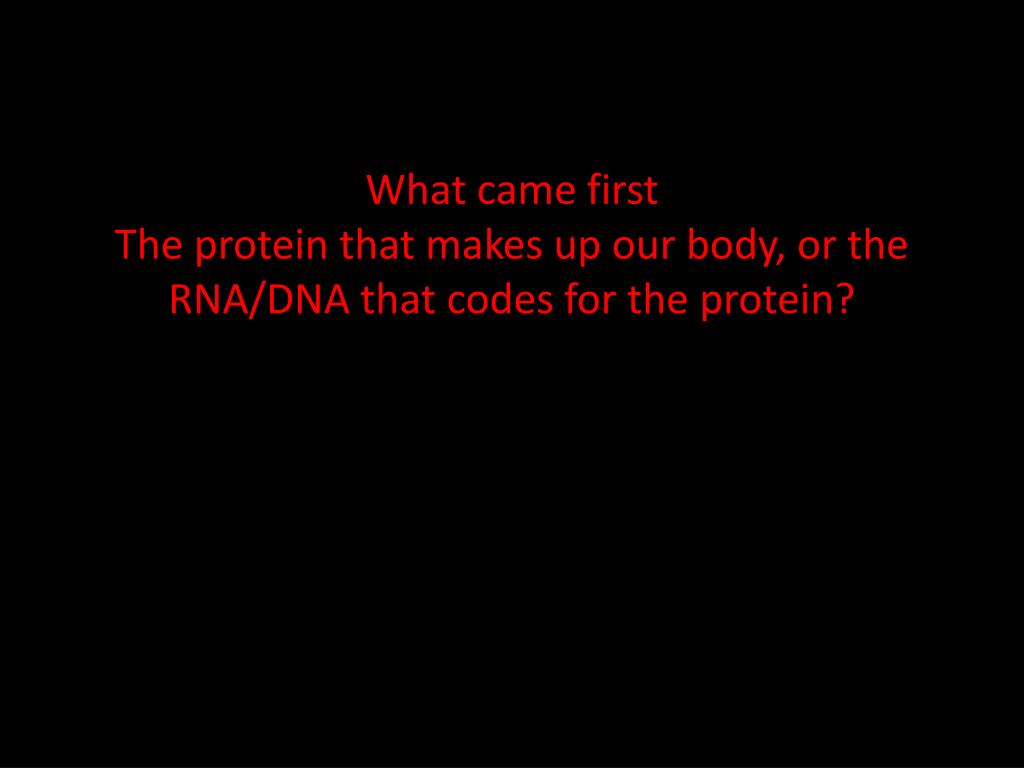 What came first
The protein that makes up our body, or the RNA/DNA that codes for the protein?